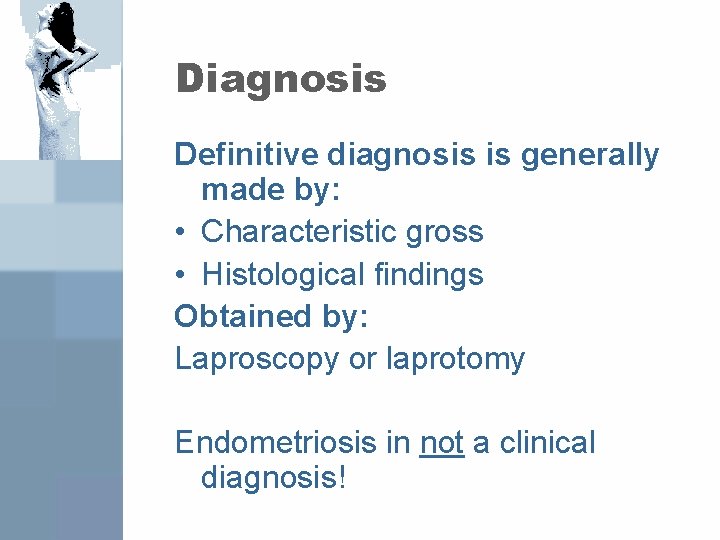 Diagnosis

Definitive diagnosis is generally made by:

• Characteristic gross
• Histological findings

Obtained by:

Laproscopy or laprotomy

Endometriosis in not a clinical diagnosis!